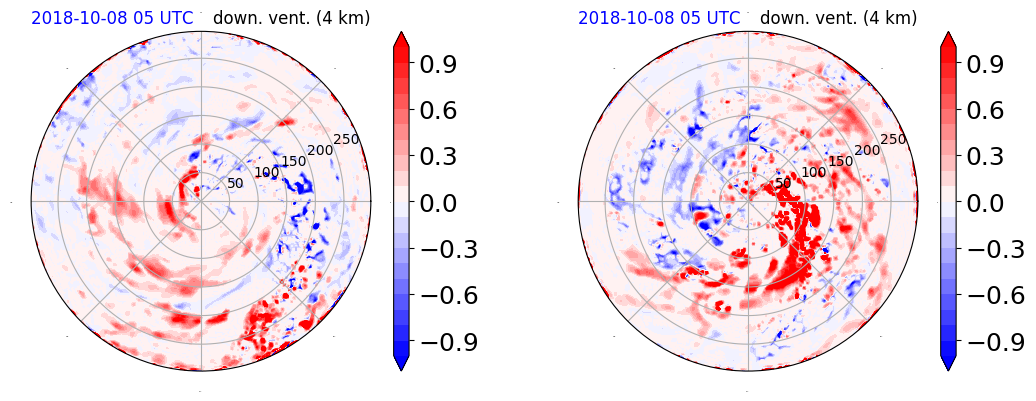 2018-10-08 05 UTC down. vent. (4 km)

50
100
150
200
250

0.9
0.6
0.3
0.0
−0.3
−0.6
−0.9

2018-10-08 05 UTC down. vent. (4 km)

50
100
150
200
250

0.9
0.6
0.3
0.0
−0.3
−0.6
−0.9